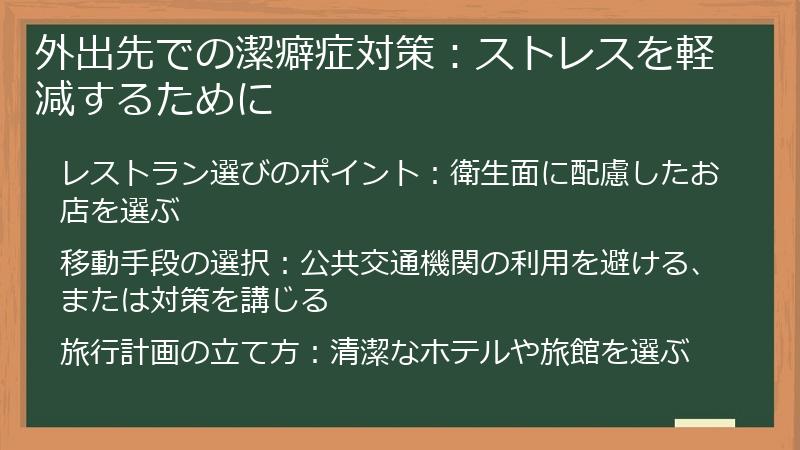 外出先での潔癖症対策：ストレスを軽減するために

レストラン選びのポイント：衛生面に配慮したお店を選ぶ

移動手段の選択：公共交通機関の利用を避ける、または対策を講じる

旅行計画の立て方：清潔なホテルや旅館を選ぶ